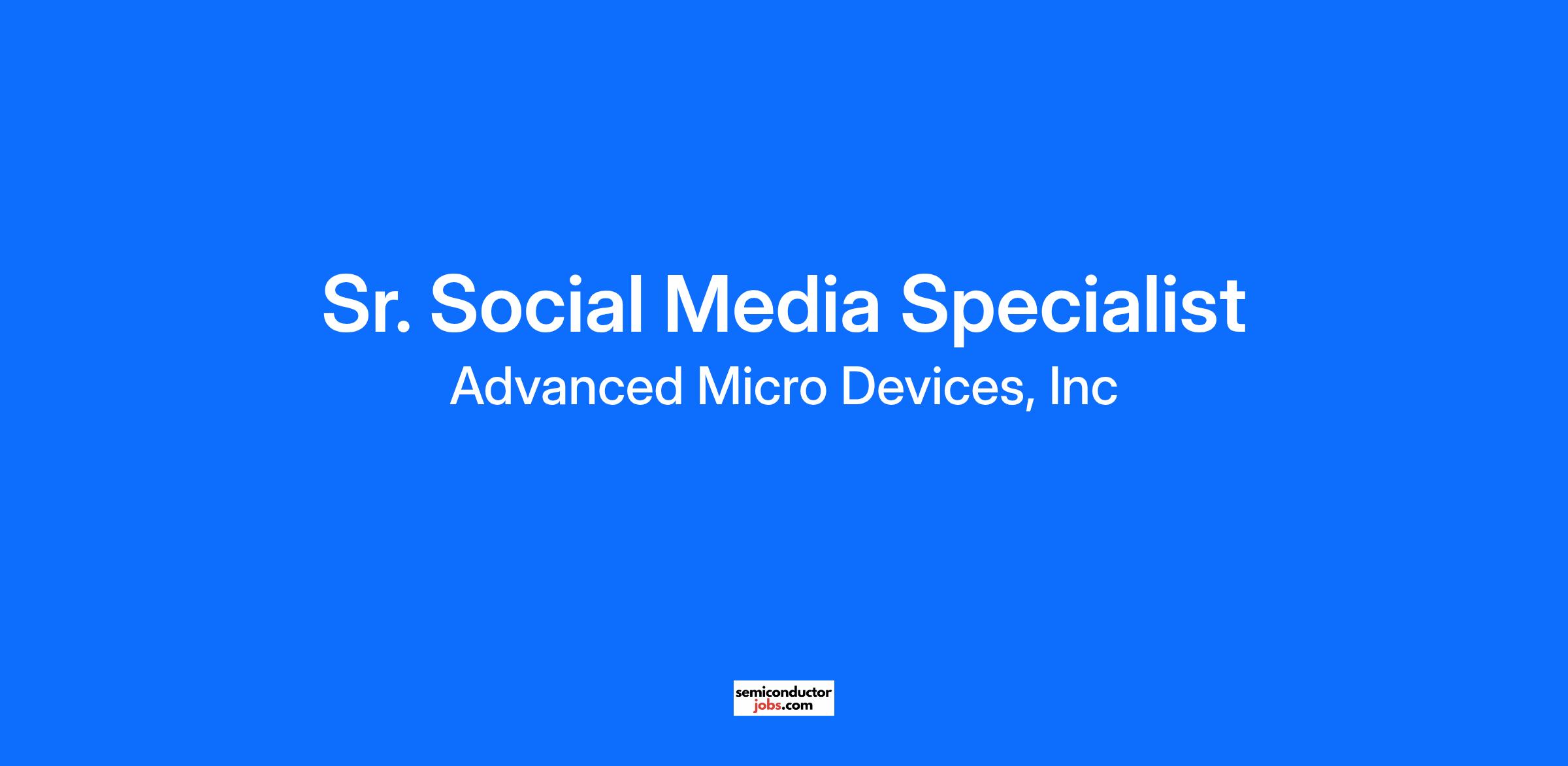 Sr. Social Media Specialist

Advanced Micro Devices, Inc

semiconductor
jobs.com